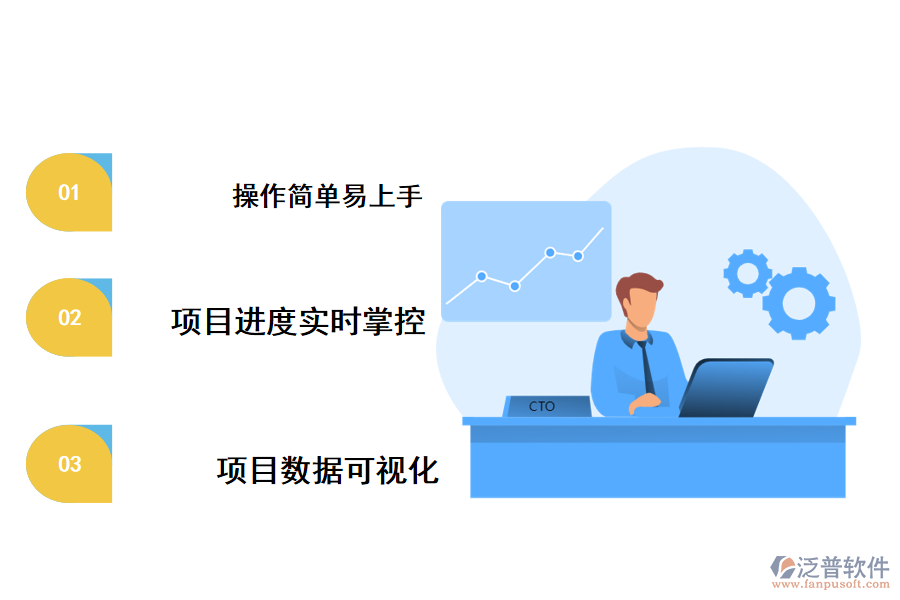 01

操作简单易上手

02

项目进度实时掌控

03

项目数据可视化

CTO

泛普软件
www.fanpusoft.com